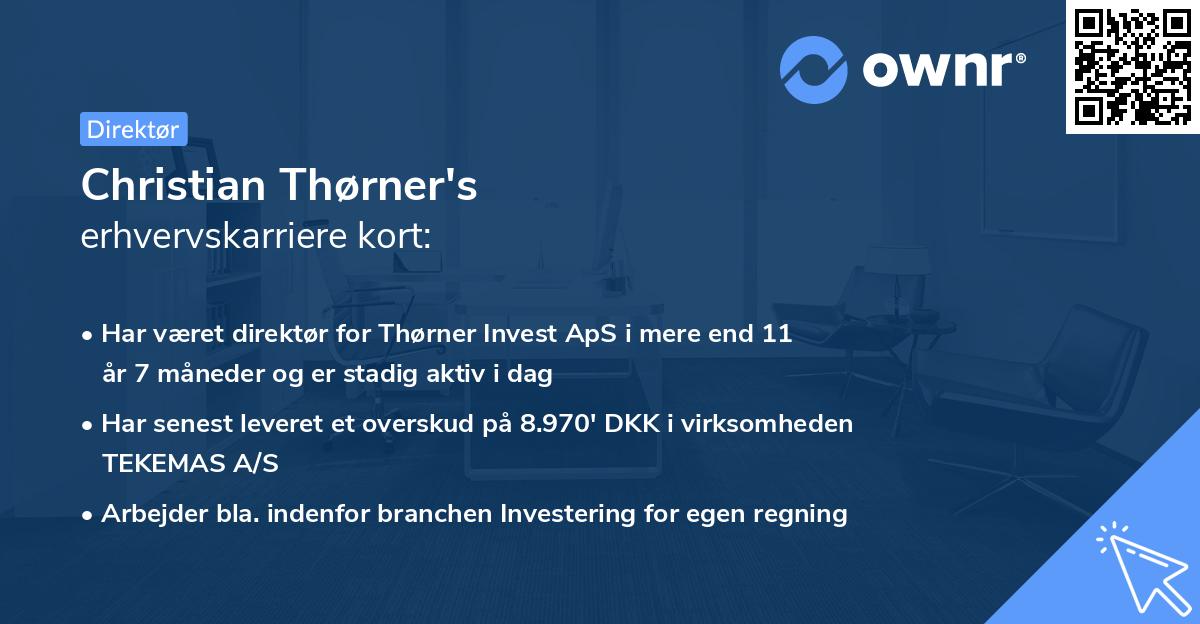 ownr®

Direktør

Christian Thørner's
erhvervskarriere kort:

• Har været direktør for Thørner Invest ApS i mere end 11 år 7 måneder og er stadig aktiv i dag

• Har senest leveret et overskud på 8.970' DKK i virksomheden TEKEMAS A/S

• Arbejder bla. indenfor branchen Investering for egen regning